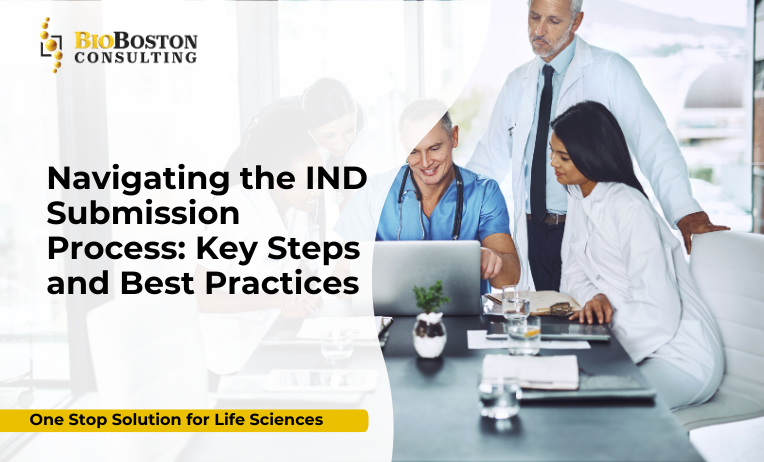 BIOBOSTON CONSULTING

Navigating the IND Submission Process: Key Steps and Best Practices

One Stop Solution for Life Sciences